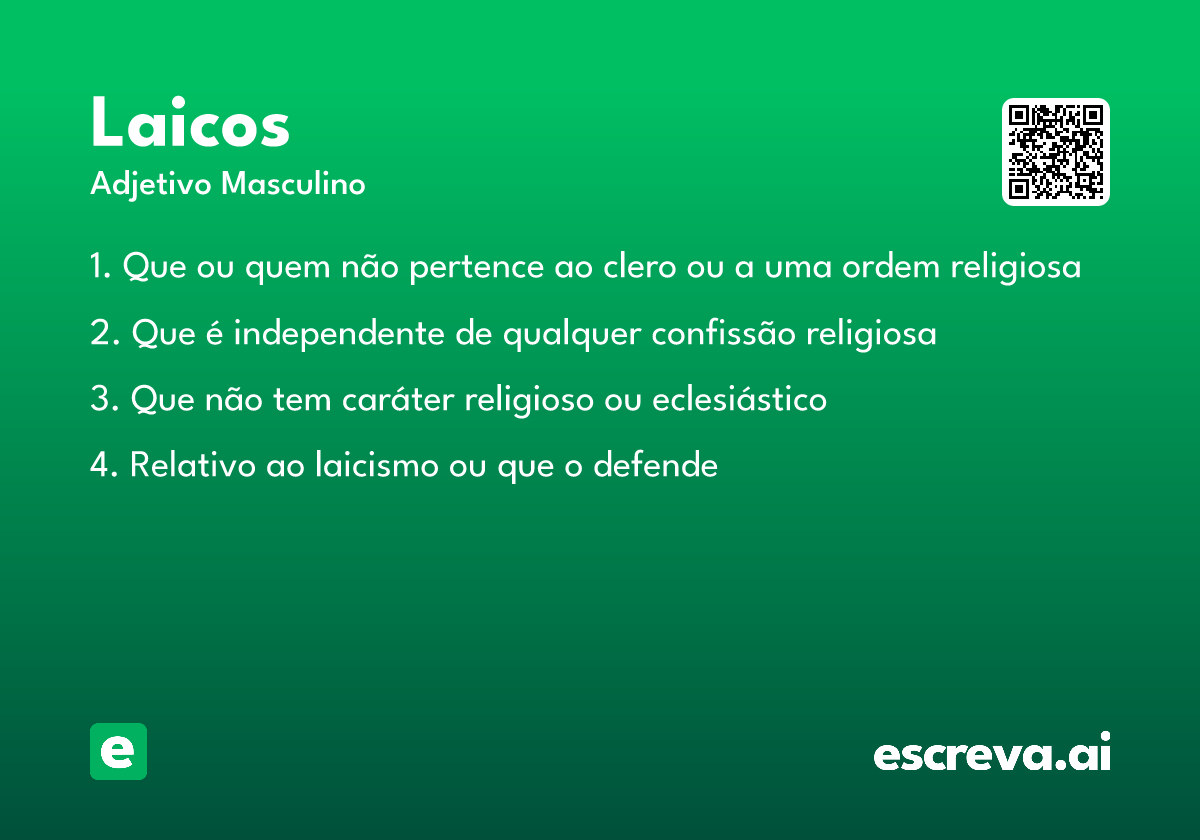 Laicos
Adjetivo Masculino

1. Que ou quem não pertence ao clero ou a uma ordem religiosa

2. Que é independente de qualquer confissão religiosa

3. Que não tem caráter religioso ou eclesiástico

4. Relativo ao laicismo ou que o defende

e

escreva.ai